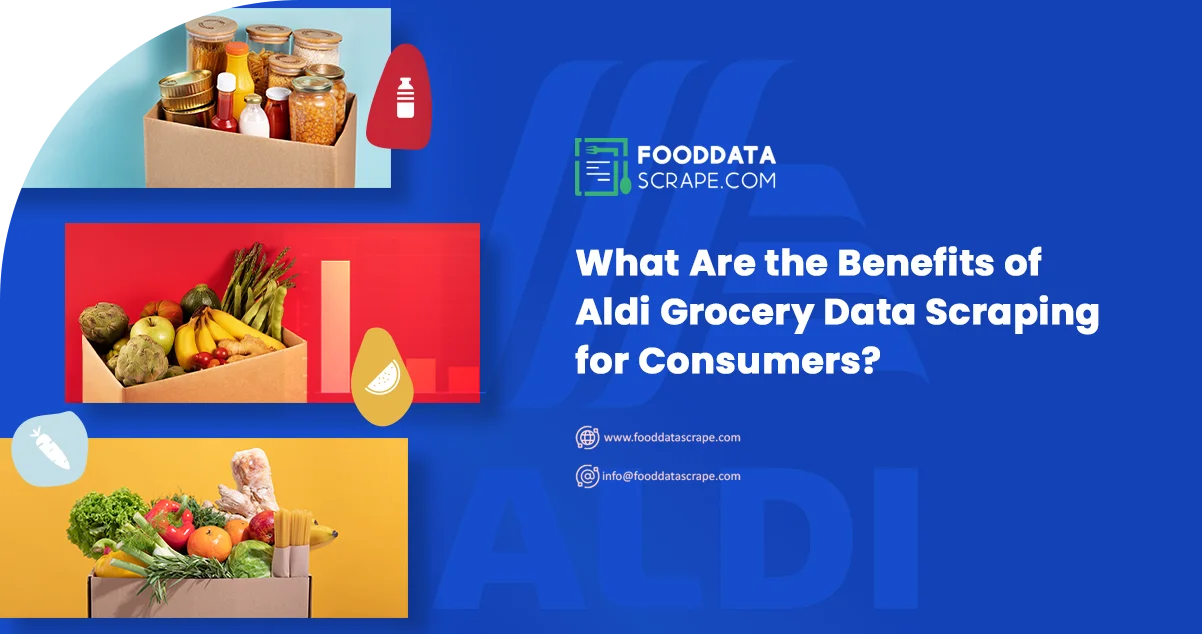 FOODDATA SCRAPE.COM

What Are the Benefits of Aldi Grocery Data Scraping for Consumers?

www.fooddatascrape.com

info@fooddatascrape.com

ALDI